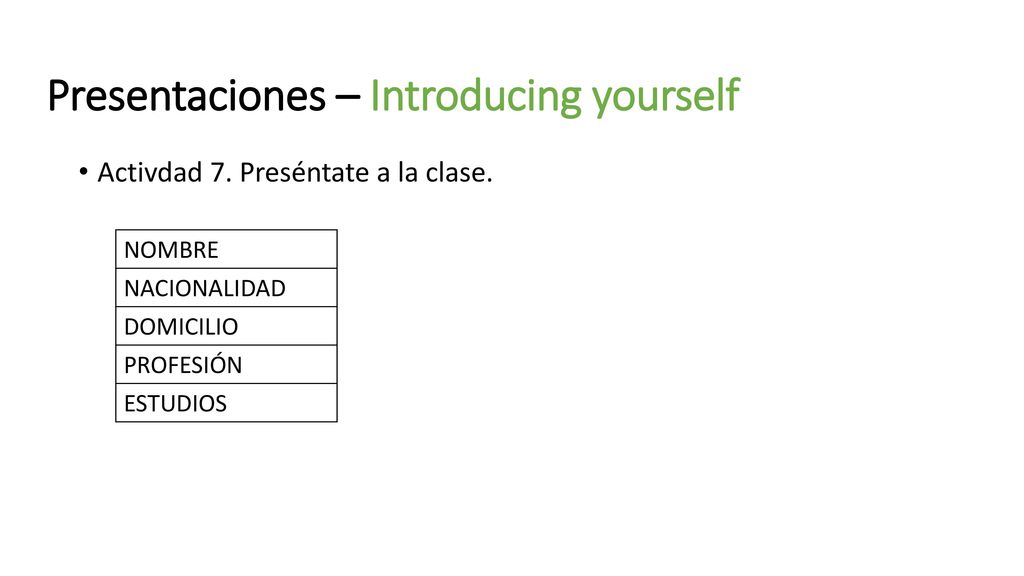 Presentaciones – Introducing yourself

• Activdad 7. Preséntate a la clase.

| NOMBRE |
|---|
| NACIONALIDAD |
| DOMICILIO |
| PROFESIÓN |
| ESTUDIOS |